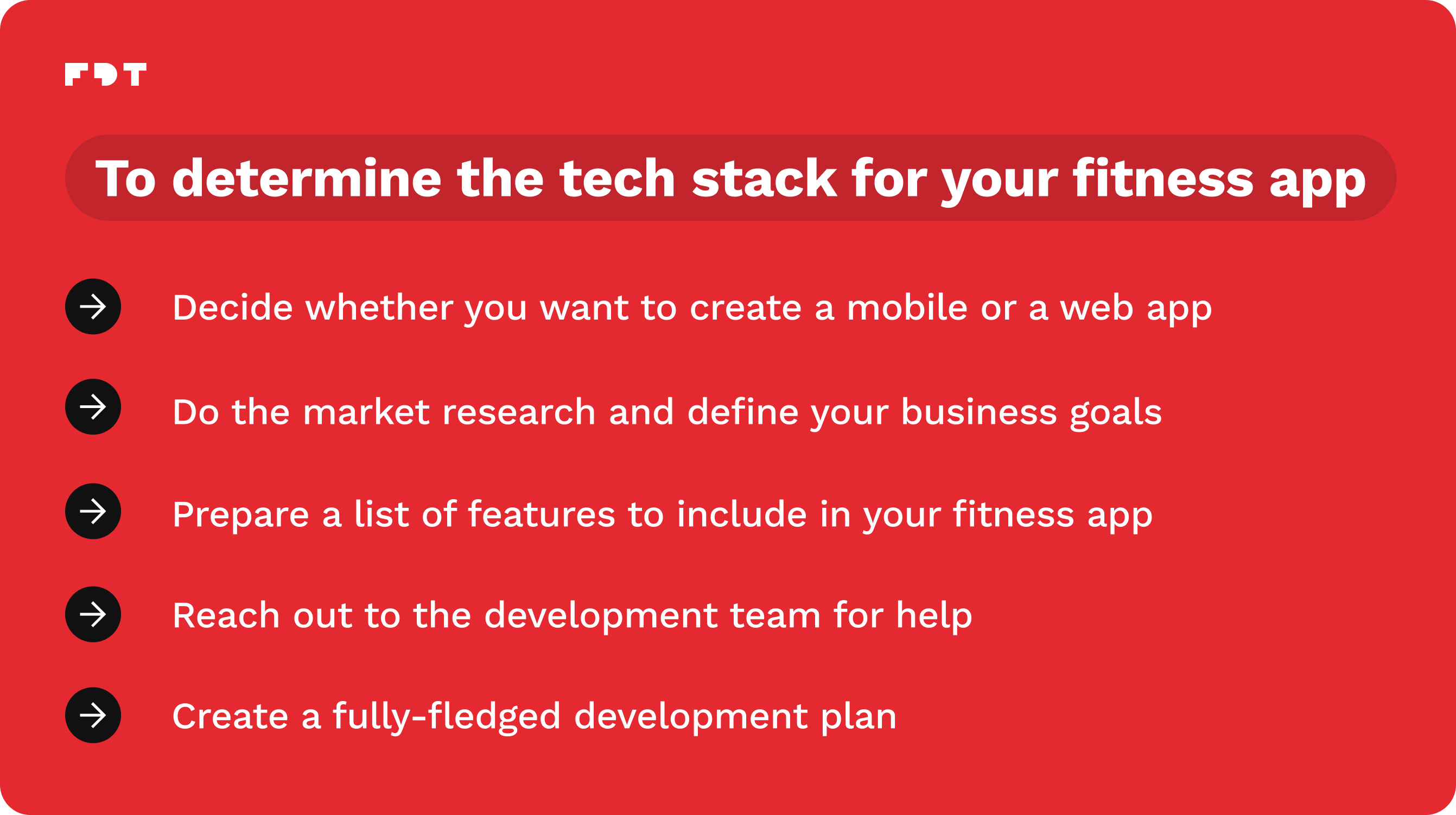 FDT

To determine the tech stack for your fitness app

Decide whether you want to create a mobile or a web app

Do the market research and define your business goals

Prepare a list of features to include in your fitness app

Reach out to the development team for help

Create a fully-fledged development plan